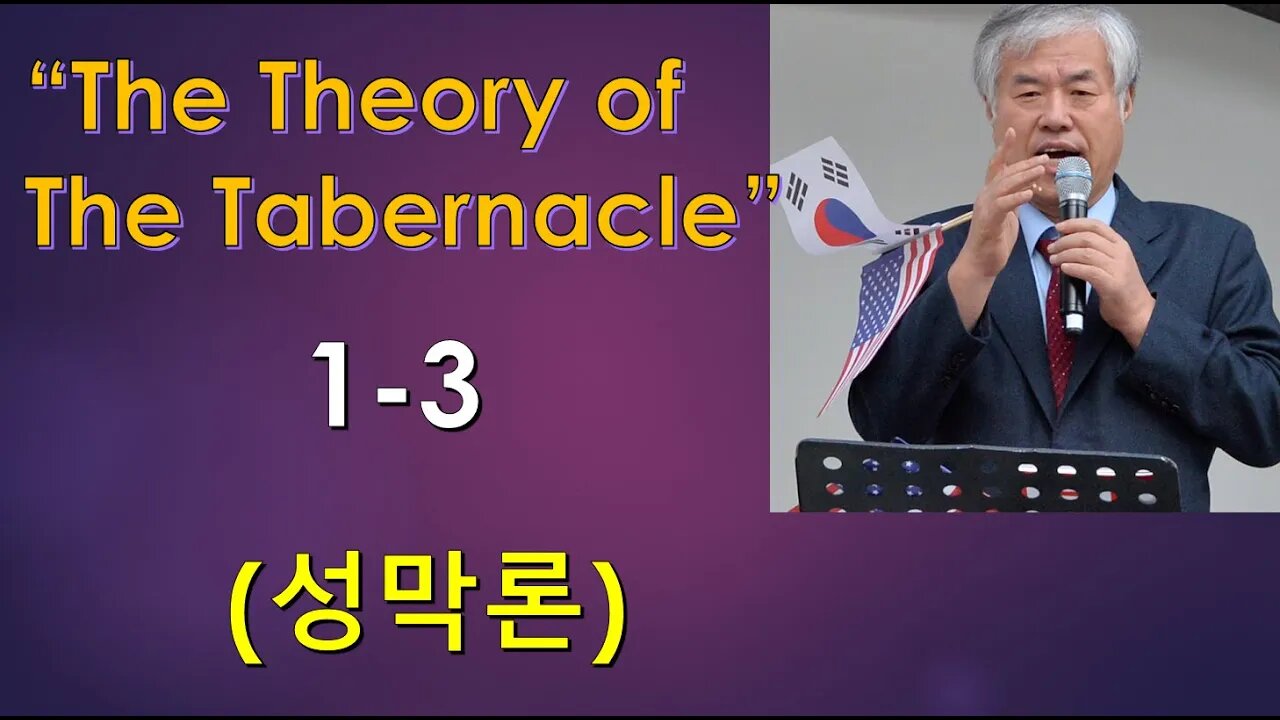 “The Theory of The Tabernacle”

1-3

(성막론)